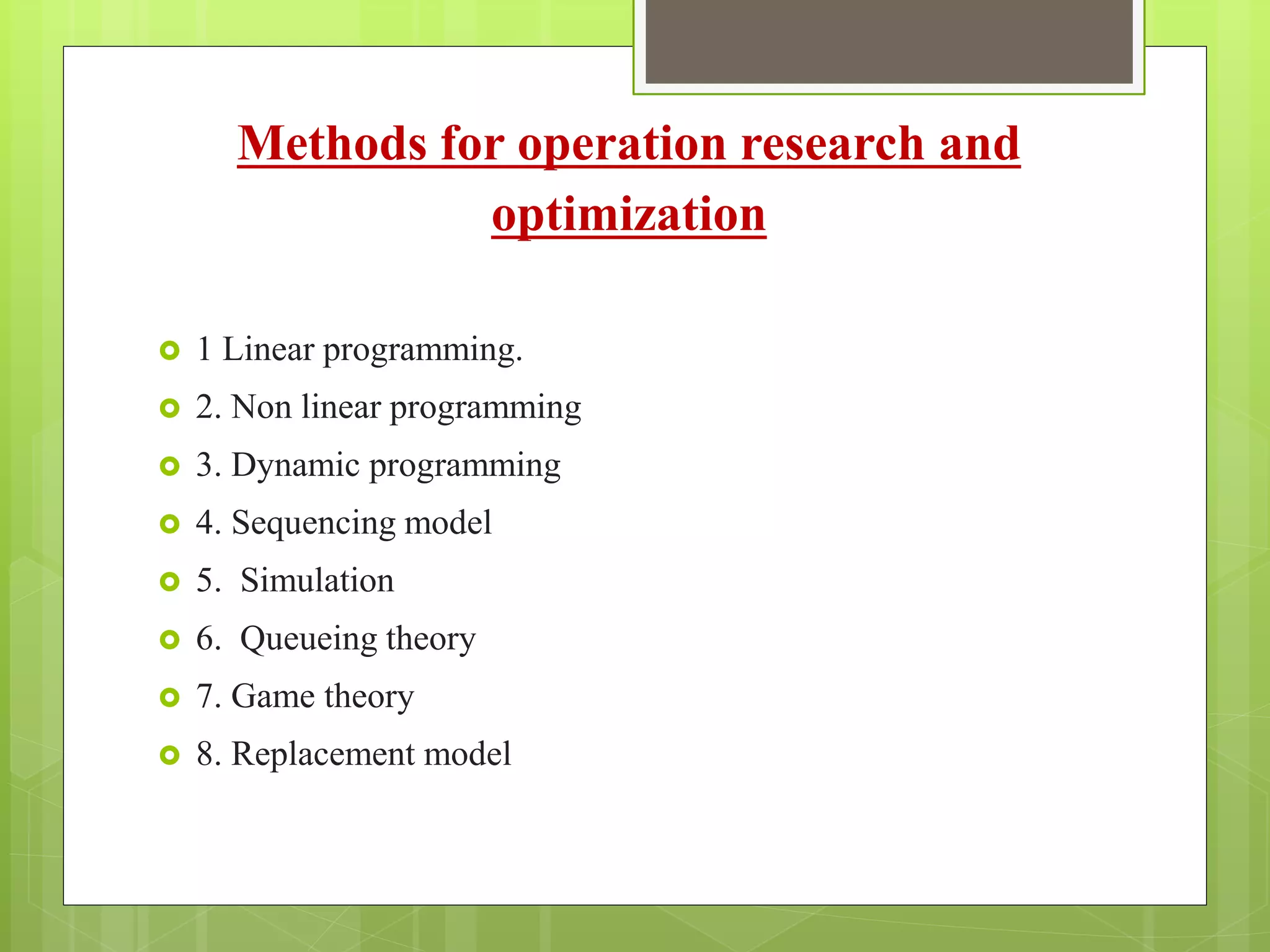 Methods for operation research and optimization

1 Linear programming.
2. Non linear programming
3. Dynamic programming
4. Sequencing model
5. Simulation
6. Queueing theory
7. Game theory
8. Replacement model